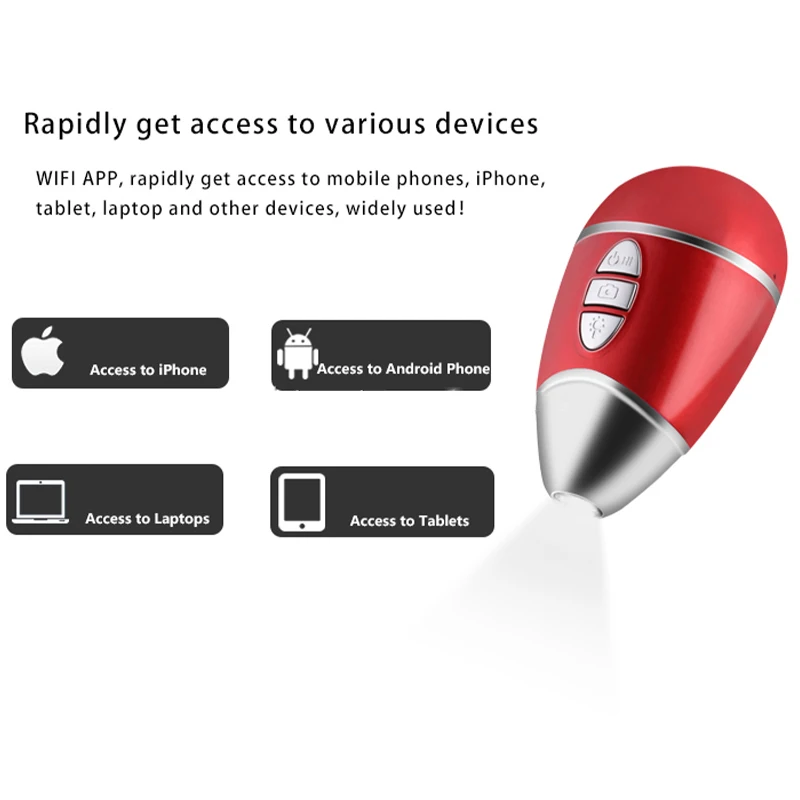 Rapidly get access to various devices

WIFI APP, rapidly get access to mobile phones, iPhone, tablet, laptop and other devices, widely used!

Access to iPhone

Access to Android Phone

Access to Laptops

Access to Tablets